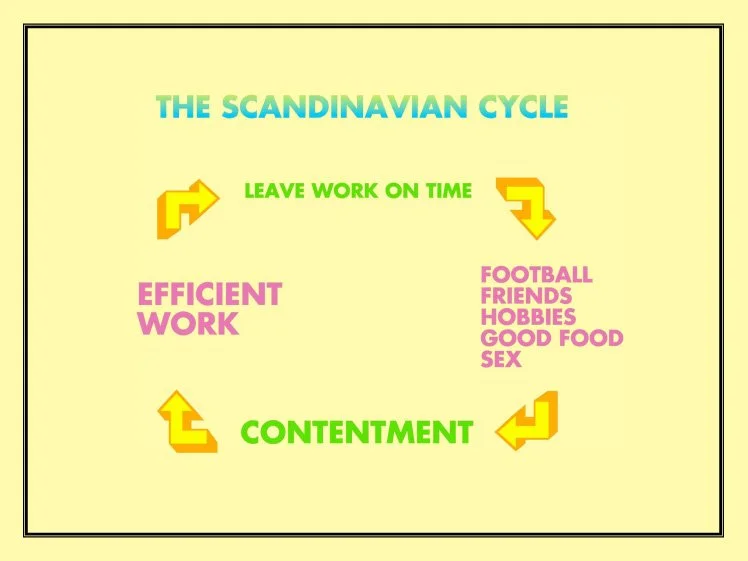 THE SCANDINAVIAN CYCLE

LEAVE WORK ON TIME

FOOTBALL
FRIENDS
HOBBIES
GOOD FOOD
SEX

CONTENTMENT

EFFICIENT WORK